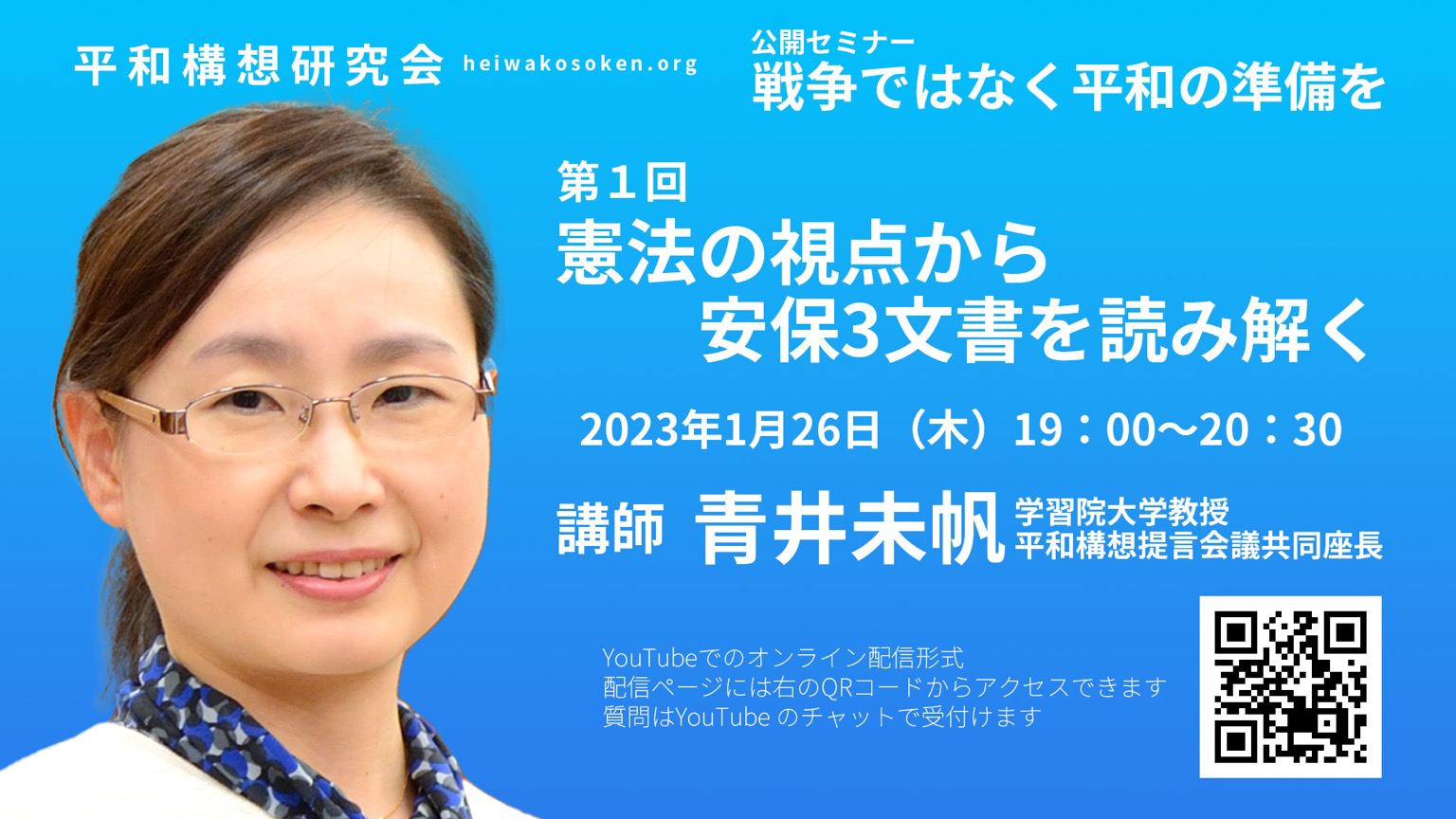 平和構想研究会 heiwakosoken.org

公開セミナー
戦争ではなく平和の準備を

第１回
憲法の視点から
安保3文書を読み解く

2023年1月26日（木）19：00〜20：30

講師 青井未帆 学習院大学教授
平和構想提言会議共同座長

YouTubeでのオンライン配信形式
配信ページには右のQRコードからアクセスできます
質問はYouTube のチャットで受付けます